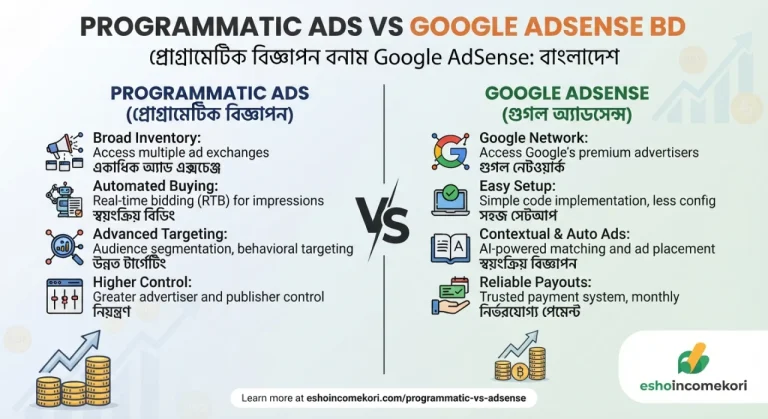 PROGRAMMATIC ADS VS GOOGLE ADSENSE BD
প্রোগ্রামেটিক বিজ্ঞাপন বনাম Google AdSense: বাংলাদেশ

PROGRAMMATIC ADS
(প্রোগ্রামেটিক বিজ্ঞাপন)

Broad Inventory:
Access multiple ad exchanges
একাধিক অ্যাড এক্সচেঞ্জ

Automated Buying:
Real-time bidding (RTB) for impressions
স্বয়ংক্রিয় বিডিং

Advanced Targeting:
Audience segmentation, behavioral targeting
উন্নত টার্গেটিং

Higher Control:
Greater advertiser and publisher control
নিয়ন্ত্রণ

VS

GOOGLE ADSENSE
(গুগল অ্যাডসেন্স)

Google Network:
Access Google's premium advertisers
গুগল নেটওয়ার্ক

Easy Setup:
Simple code implementation, less config
সহজ সেটআপ

Contextual & Auto Ads:
AI-powered matching and ad placement
স্বয়ংক্রিয় বিজ্ঞাপন

Reliable Payouts:
Trusted payment system, monthly
নির্ভরযোগ্য পেমেন্ট

Learn more at eshoincomekori.com/programmatic-vs-adsense

eshoincomekori